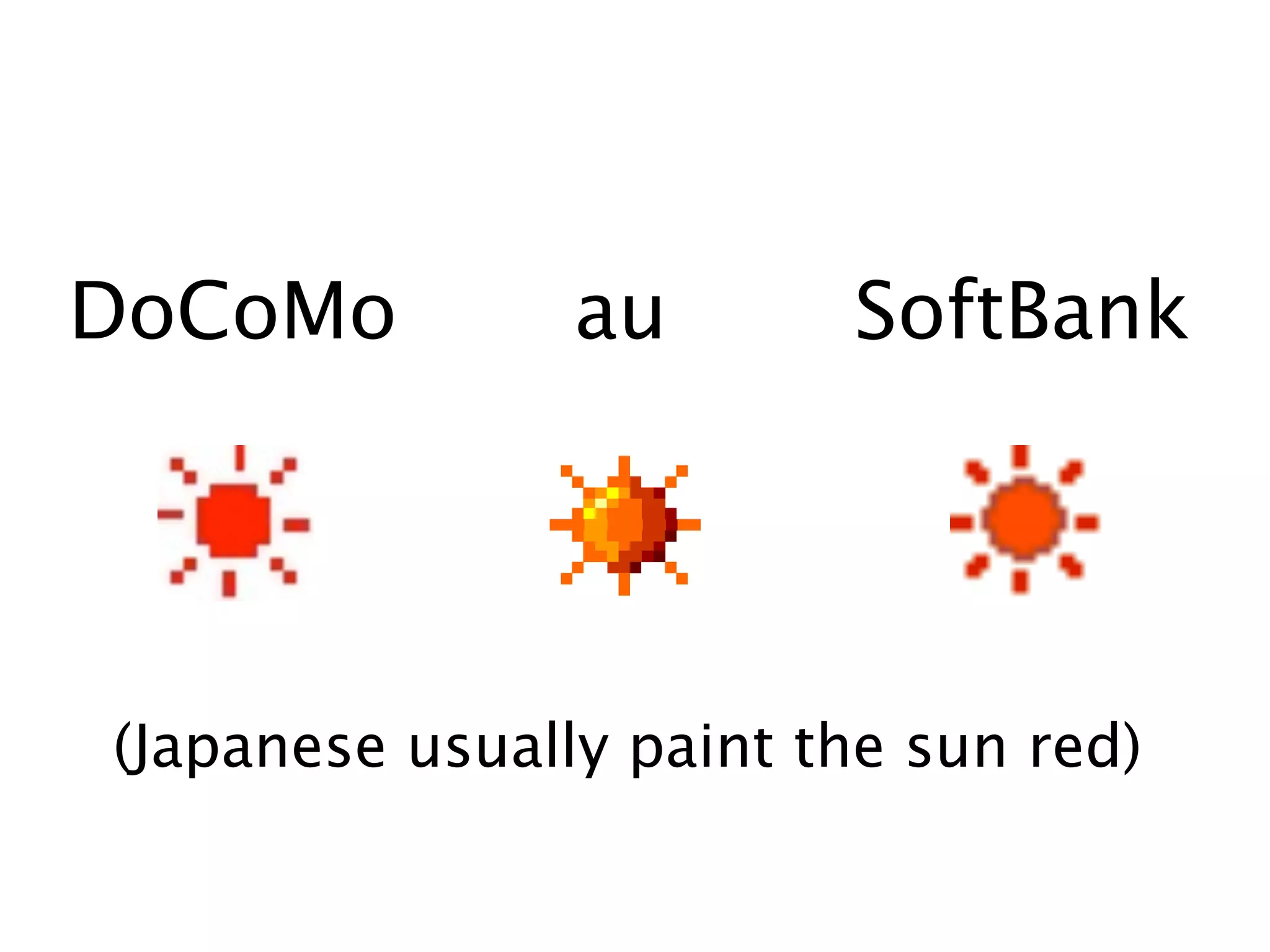 DoCoMo au SoftBank

(Japanese usually paint the sun red)